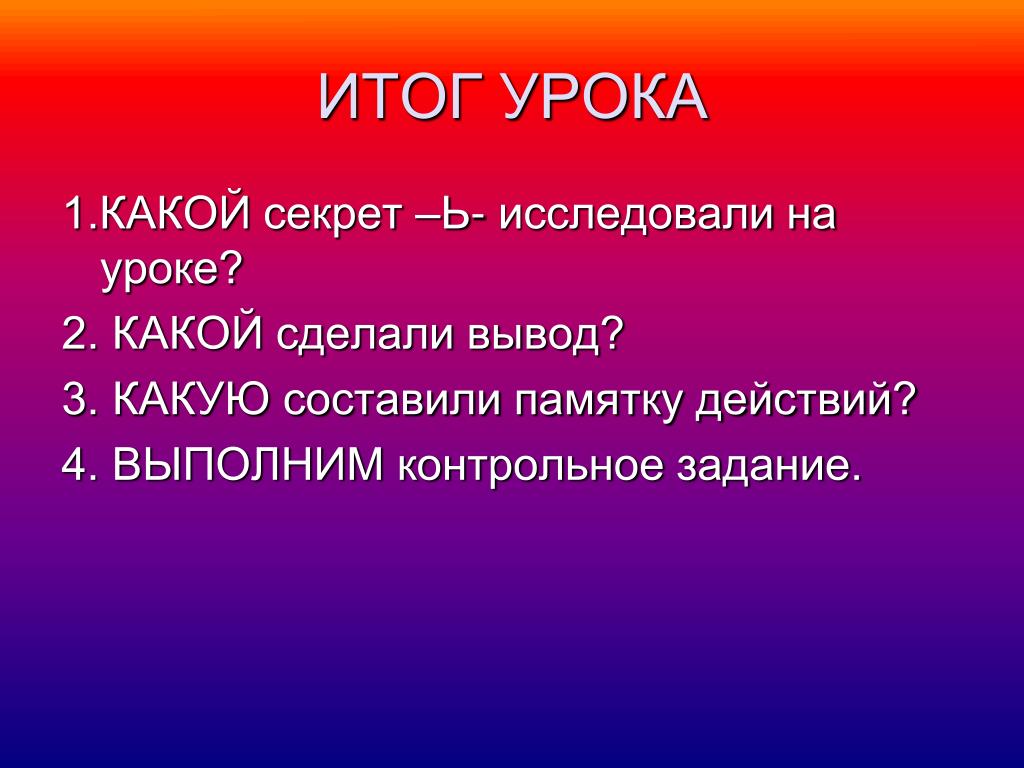 ИТОГ УРОКА

1.КАКОЙ секрет –Ь- исследовали на уроке?

2. КАКОЙ сделали вывод?

3. КАКУЮ составили памятку действий?

4. ВЫПОЛНИМ контрольное задание.